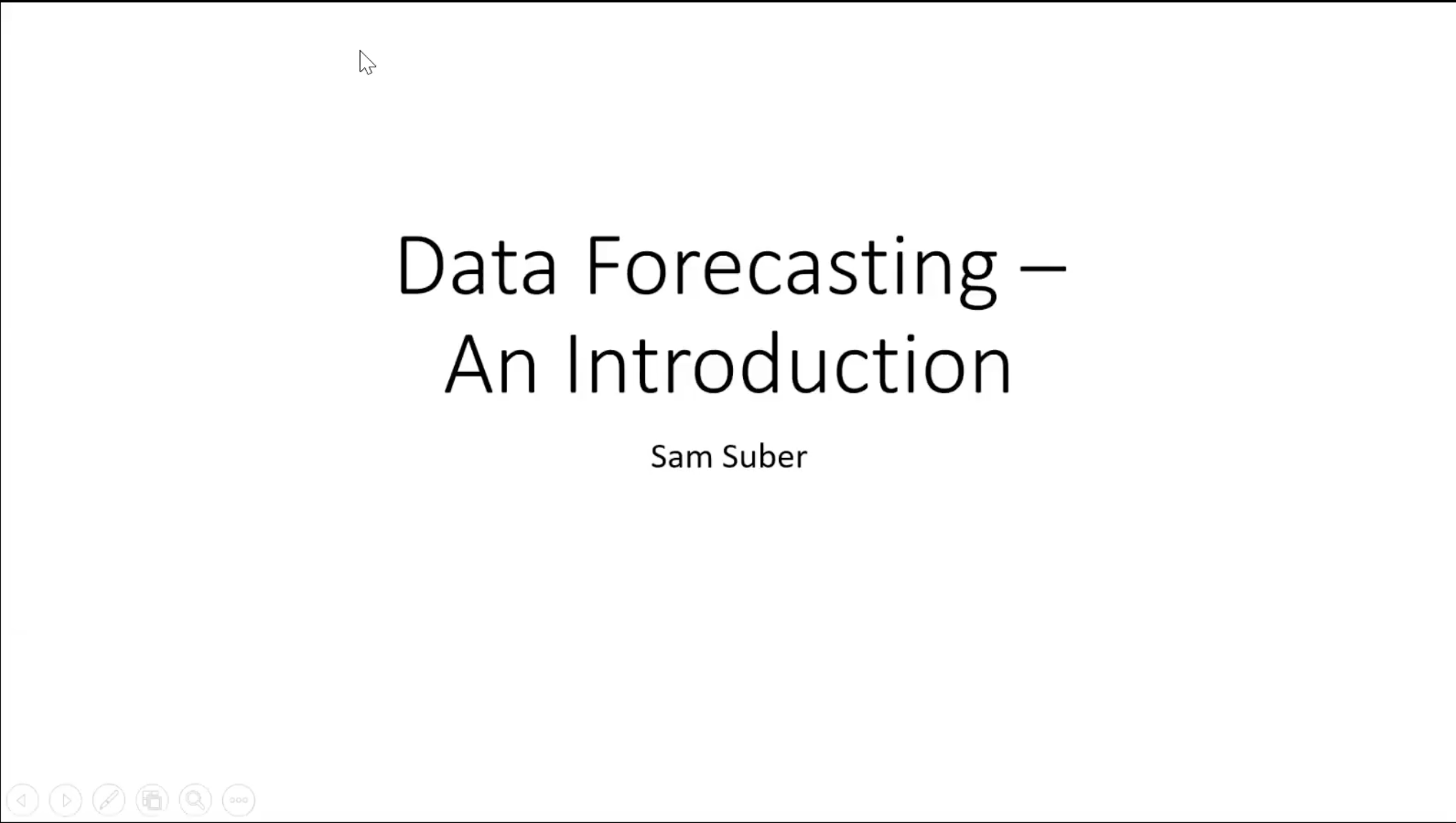 Data Forecasting – An Introduction

Sam Suber